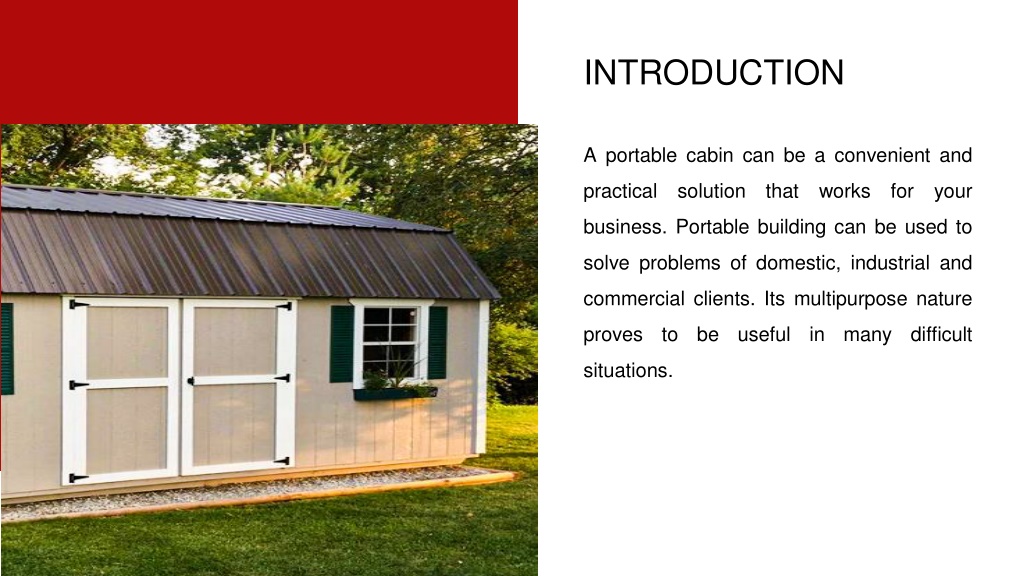 INTRODUCTION

A portable cabin can be a convenient and practical solution that works for your business. Portable building can be used to solve problems of domestic, industrial and commercial clients. Its multipurpose nature proves to be useful in many difficult situations.